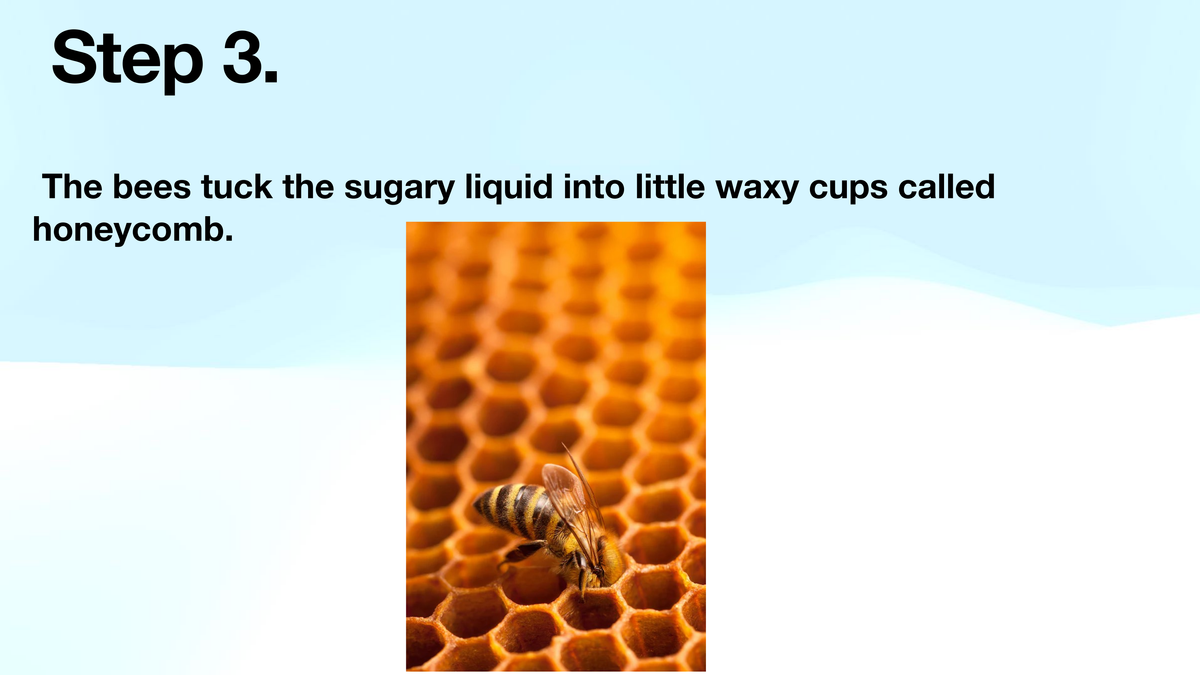 Step 3.

The bees tuck the sugary liquid into little waxy cups called honeycomb.